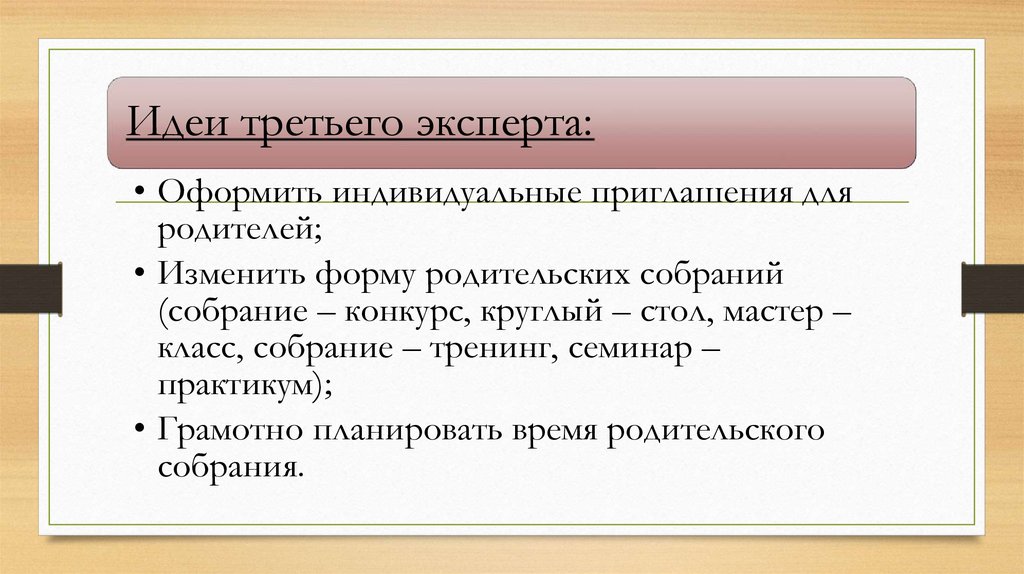 Идеи третьего эксперта:

• Оформить индивидуальные приглашения для родителей;
• Изменить форму родительских собраний (собрание – конкурс, круглый – стол, мастер – класс, собрание – тренинг, семинар – практикум);
• Грамотно планировать время родительского собрания.